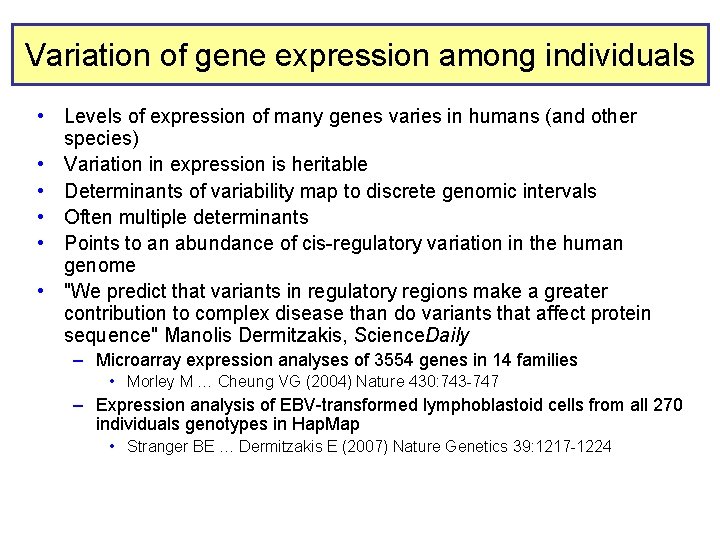 Variation of gene expression among individuals

• Levels of expression of many genes varies in humans (and other species)
• Variation in expression is heritable
• Determinants of variability map to discrete genomic intervals
• Often multiple determinants
• Points to an abundance of cis-regulatory variation in the human genome
• "We predict that variants in regulatory regions make a greater contribution to complex disease than do variants that affect protein sequence" Manolis Dermitzakis, ScienceDaily
– Microarray expression analyses of 3554 genes in 14 families
• Morley M … Cheung VG (2004) Nature 430:743-747
– Expression analysis of EBV-transformed lymphoblastoid cells from all 270 individuals genotypes in HapMap
• Stranger BE … Dermitzakis E (2007) Nature Genetics 39:1217-1224